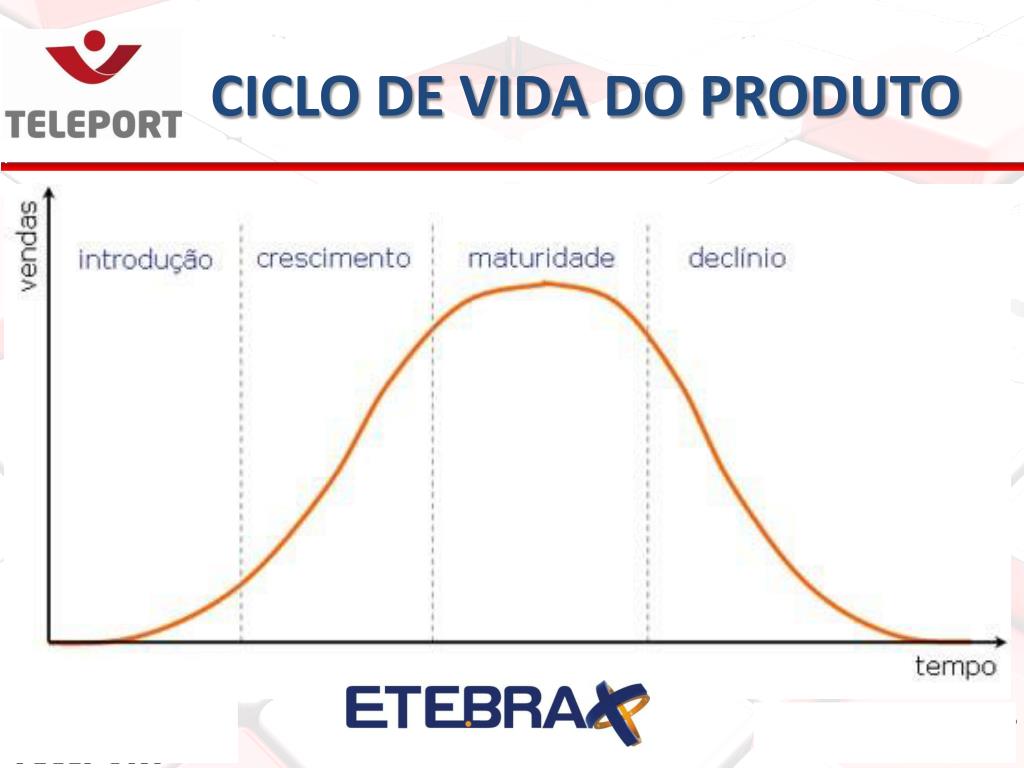 TELEPORT

CICLO DE VIDA DO PRODUTO

vendas

introdução

crescimento

maturidade

declínio

tempo

ETEBRAX